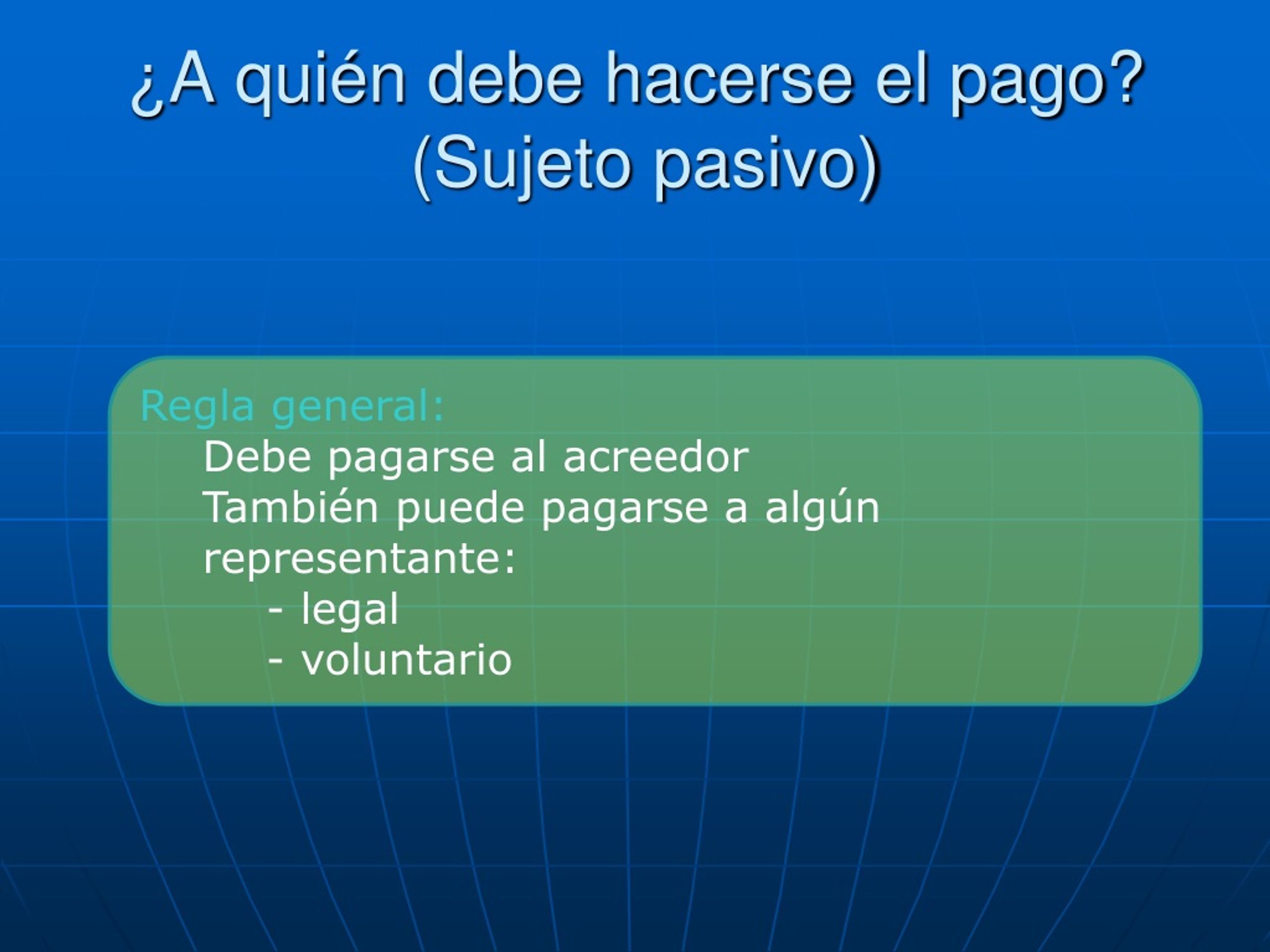 ¿A quién debe hacerse el pago? (Sujeto pasivo)

Regla general:
Debe pagarse al acreedor
También puede pagarse a algún representante:
- legal
- voluntario